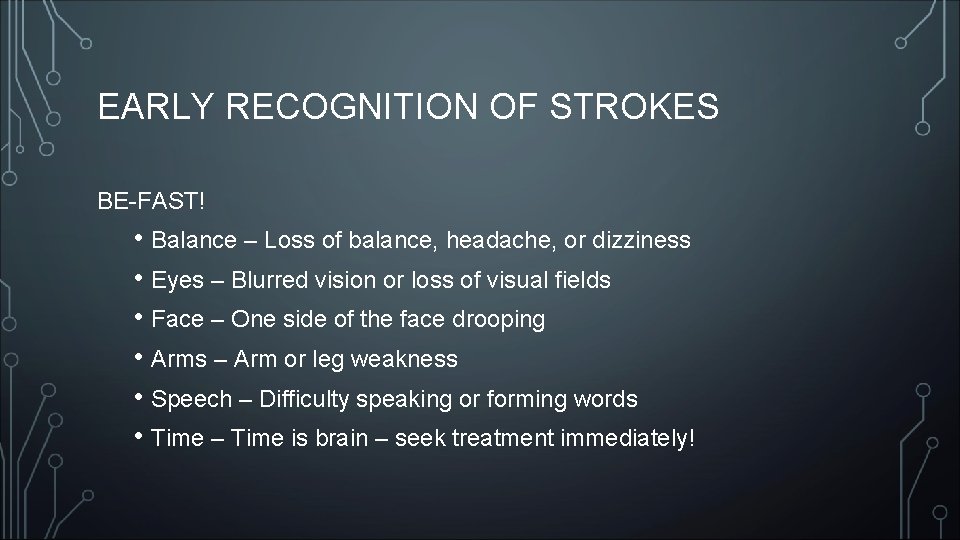 EARLY RECOGNITION OF STROKES

BE-FAST!

• Balance – Loss of balance, headache, or dizziness
• Eyes – Blurred vision or loss of visual fields
• Face – One side of the face drooping
• Arms – Arm or leg weakness
• Speech – Difficulty speaking or forming words
• Time – Time is brain – seek treatment immediately!